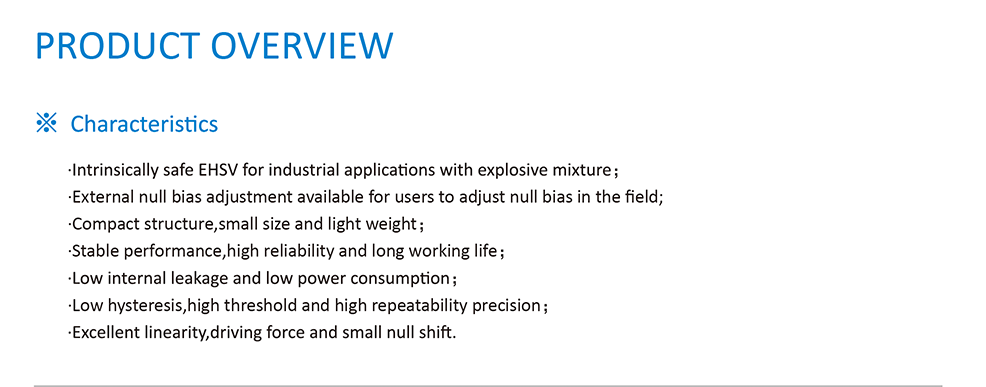 PRODUCT OVERVIEW

※ Characteristics

·Intrinsically safe EHSV for industrial applications with explosive mixture；
·External null bias adjustment available for users to adjust null bias in the field;
·Compact structure,small size and light weight；
·Stable performance,high reliability and long working life；
·Low internal leakage and low power consumption；
·Low hysteresis,high threshold and high repeatability precision；
·Excellent linearity,driving force and small null shift.